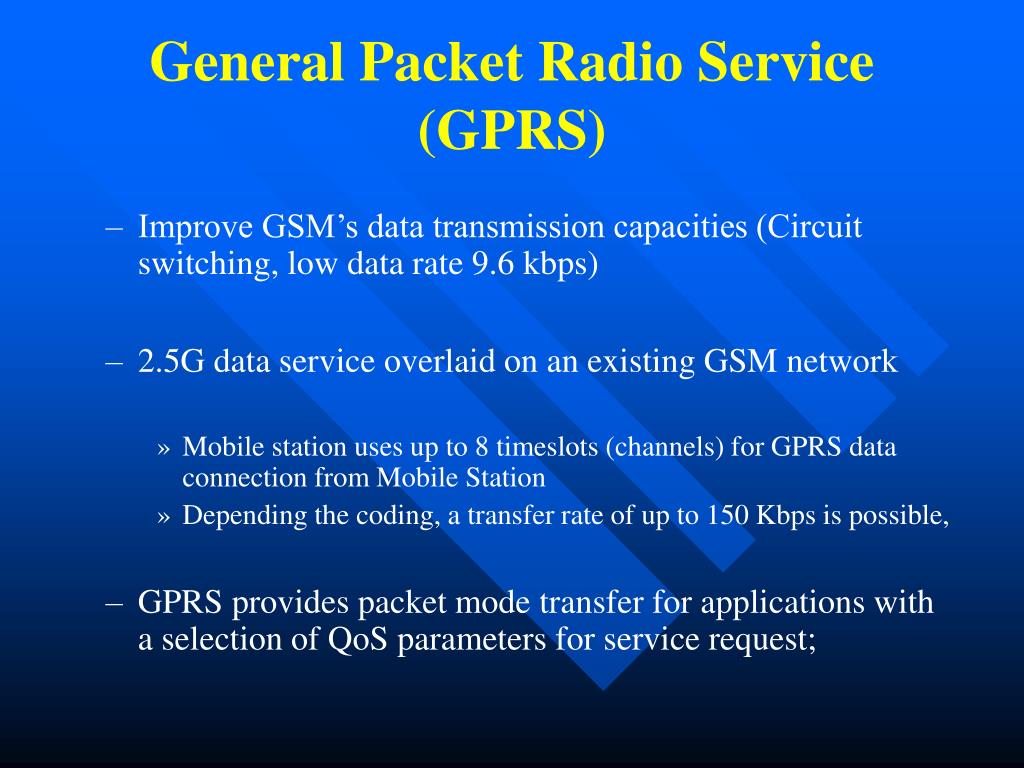 General Packet Radio Service (GPRS)

– Improve GSM’s data transmission capacities (Circuit switching, low data rate 9.6 kbps)

– 2.5G data service overlaid on an existing GSM network

» Mobile station uses up to 8 timeslots (channels) for GPRS data connection from Mobile Station

» Depending the coding, a transfer rate of up to 150 Kbps is possible,

– GPRS provides packet mode transfer for applications with a selection of QoS parameters for service request;